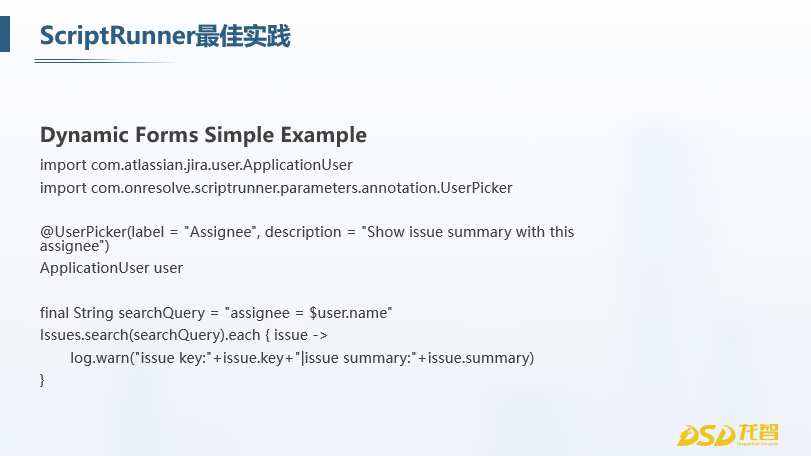 ScriptRunner最佳实践

Dynamic Forms Simple Example

import com.atlassian.jira.user.ApplicationUser
import com.onresolve.scriptrunner.parameters.annotation.UserPicker

@UserPicker(label = "Assignee", description = "Show issue summary with this assignee")
ApplicationUser user

final String searchQuery = "assignee = $user.name"
Issues.search(searchQuery).each { issue ->
log.warn("issue key:"+issue.key+"|issue summary:"+issue.summary)
}

DSD 龙智